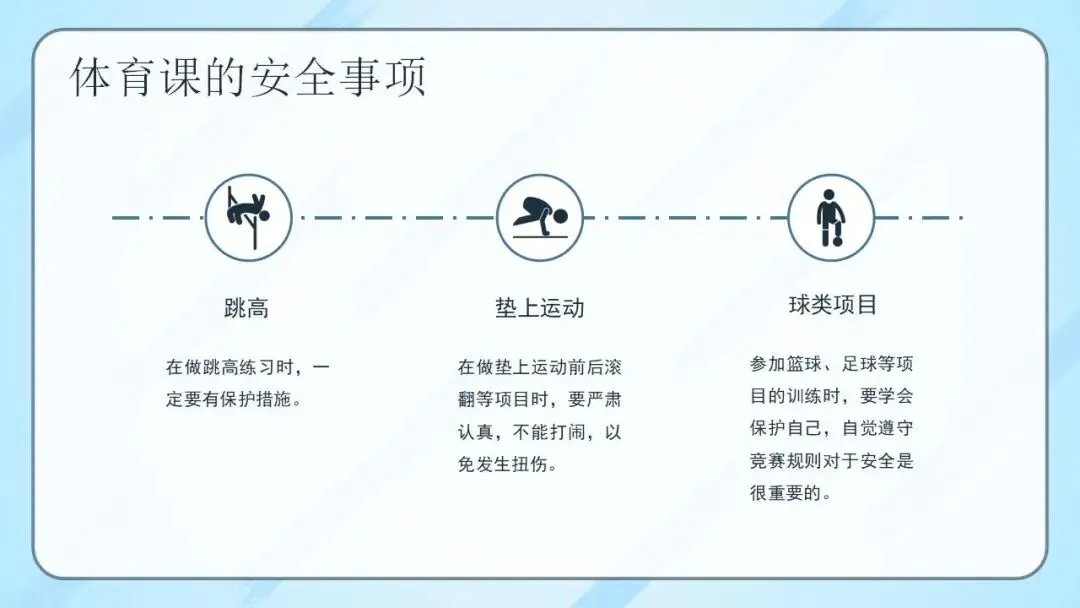 体育课的安全事项

跳高

在做跳高练习时，一定要有保护措施。

垫上运动

在做垫上运动前后滚翻等项目时，要严肃认真，不能打闹，以免发生扭伤。

球类项目

参加篮球、足球等项目的训练时，要学会保护自己，自觉遵守竞赛规则对于安全是很重要的。